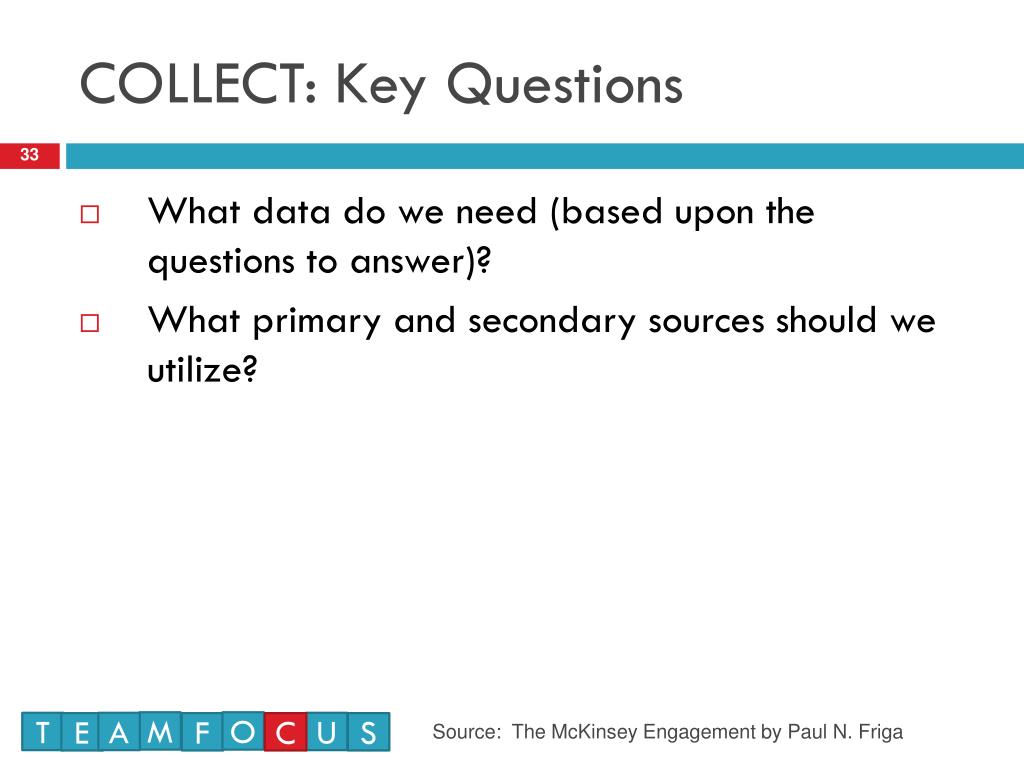 COLLECT: Key Questions

33

□ What data do we need (based upon the questions to answer)?

□ What primary and secondary sources should we utilize?

T E A M F O C U S

Source: The McKinsey Engagement by Paul N. Friga